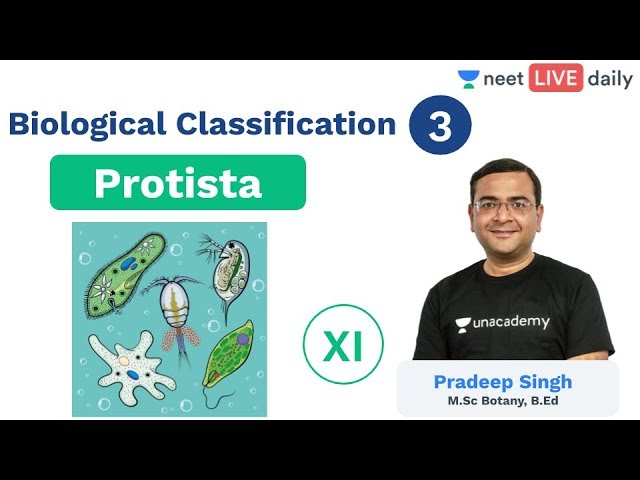 neet LIVE daily

Biological Classification 3

Protista

XI

unacademy

Pradeep Singh
M.Sc Botany, B.Ed